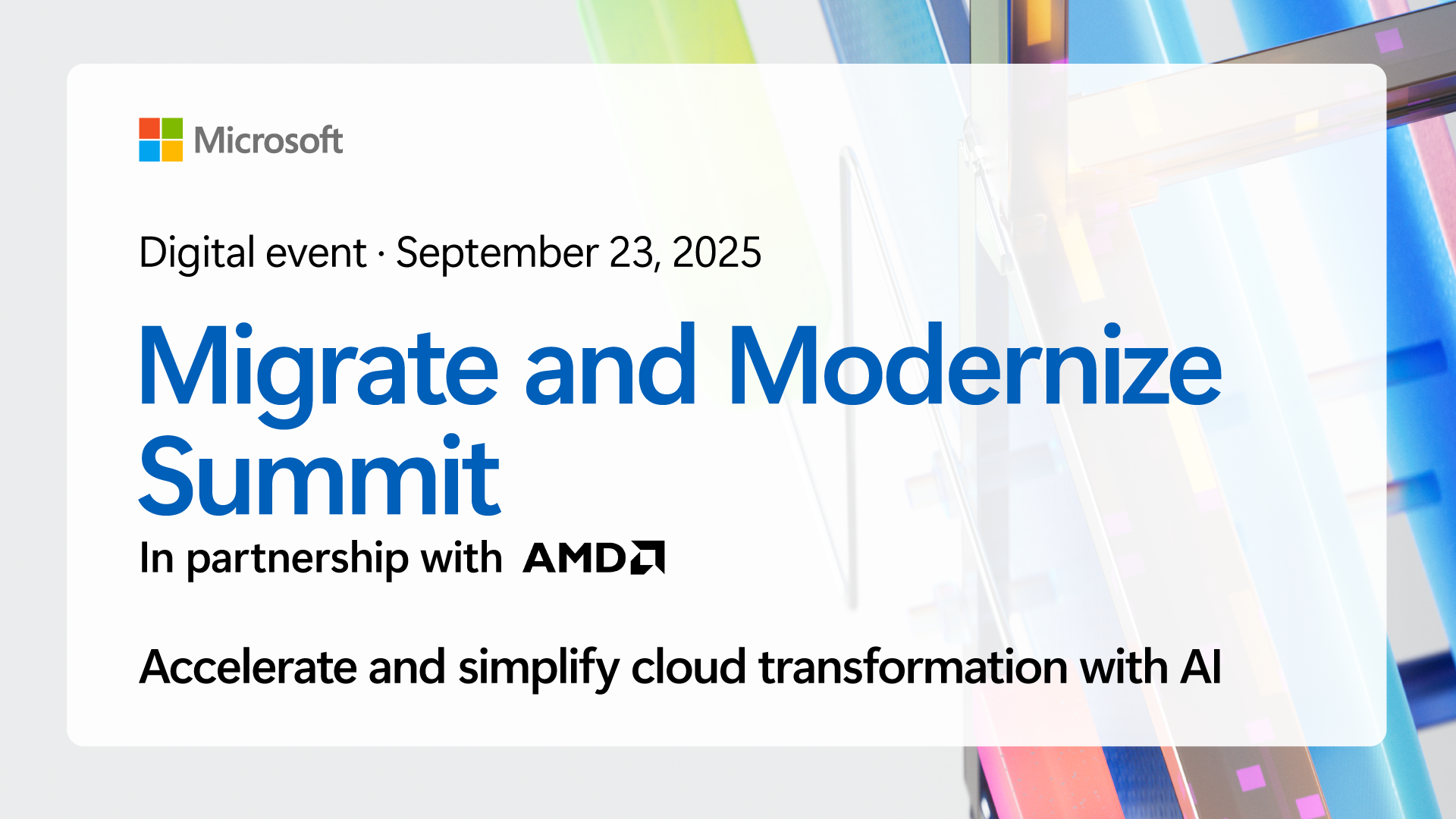 Microsoft

Digital event · September 23, 2025

Migrate and Modernize Summit

In partnership with AMD

Accelerate and simplify cloud transformation with AI